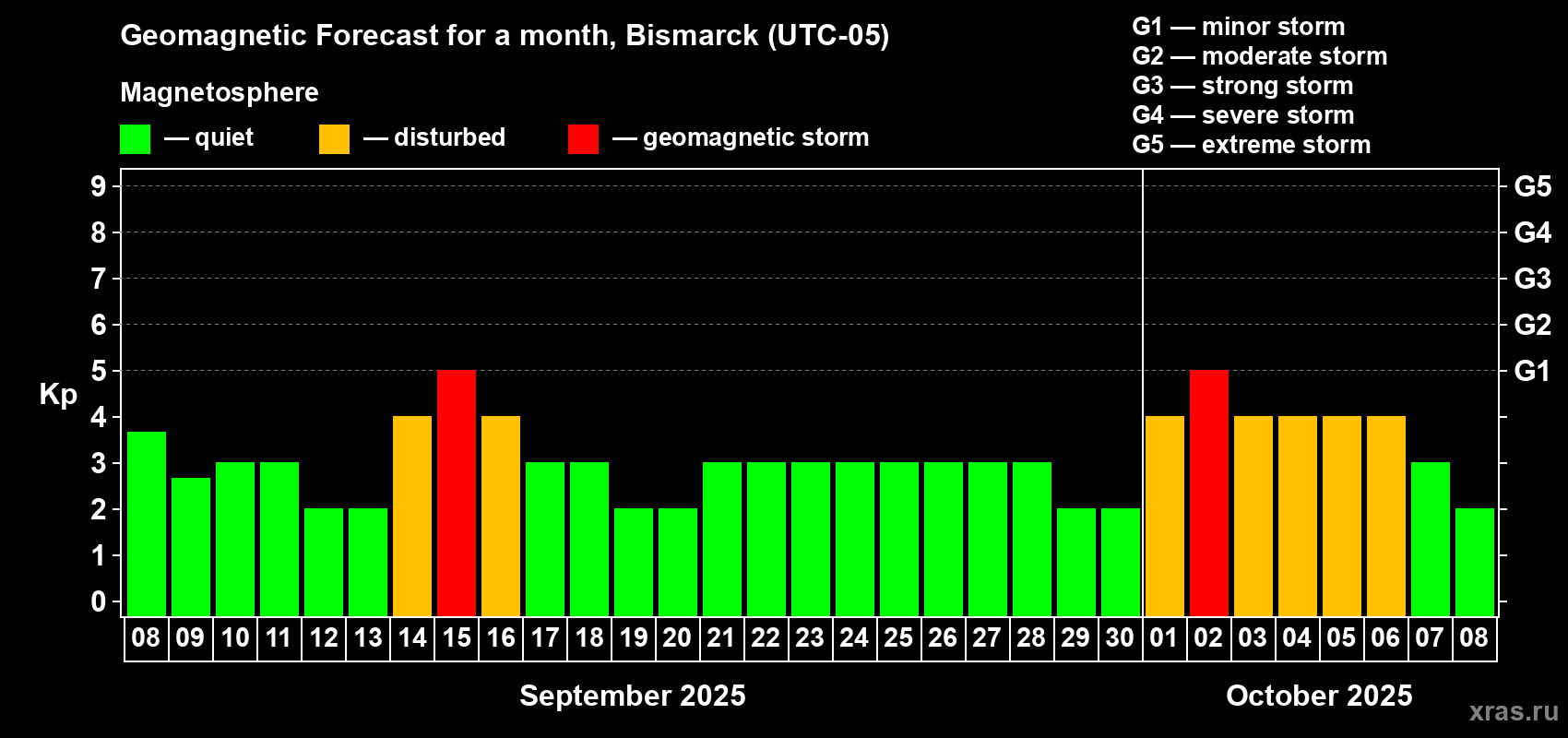 Geomagnetic Forecast for a month, Bismarck (UTC-05)

Magnetosphere

— quiet — disturbed — geomagnetic storm

G1 — minor storm
G2 — moderate storm
G3 — strong storm
G4 — severe storm
G5 — extreme storm

Kp

9 8 7 6 5 4 3 2 1 0

G5 G4 G3 G2 G1

08 09 10 11 12 13 14 15 16 17 18 19 20 21 22 23 24 25 26 27 28 29 30 01 02 03 04 05 06 07 08

September 2025

October 2025

xras.ru